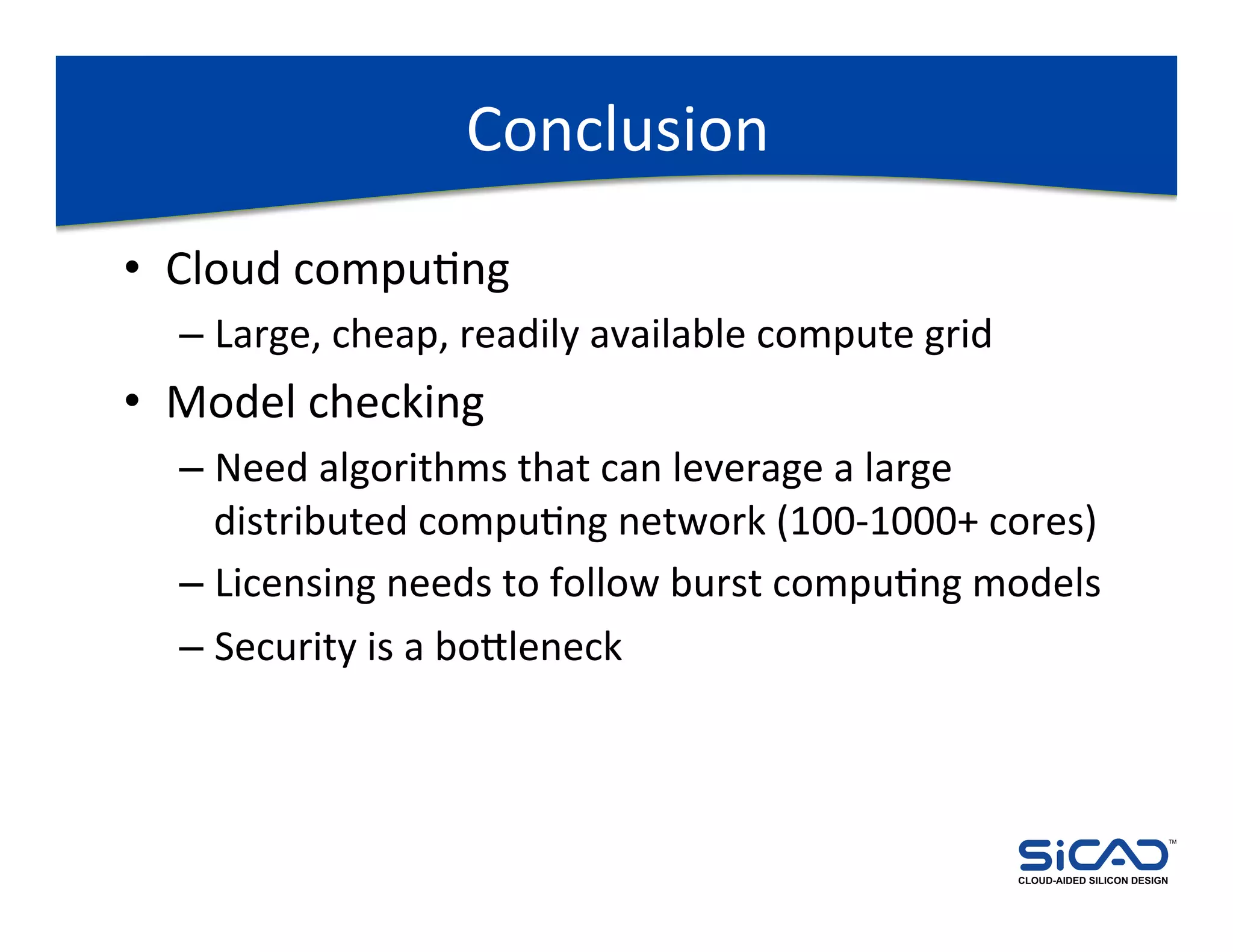 Conclusion

• Cloud computing
– Large, cheap, readily available compute grid
• Model checking
– Need algorithms that can leverage a large distributed computing network (100-1000+ cores)
– Licensing needs to follow burst computing models
– Security is a bottleneck

SiCAD™
CLOUD-AIDED SILICON DESIGN